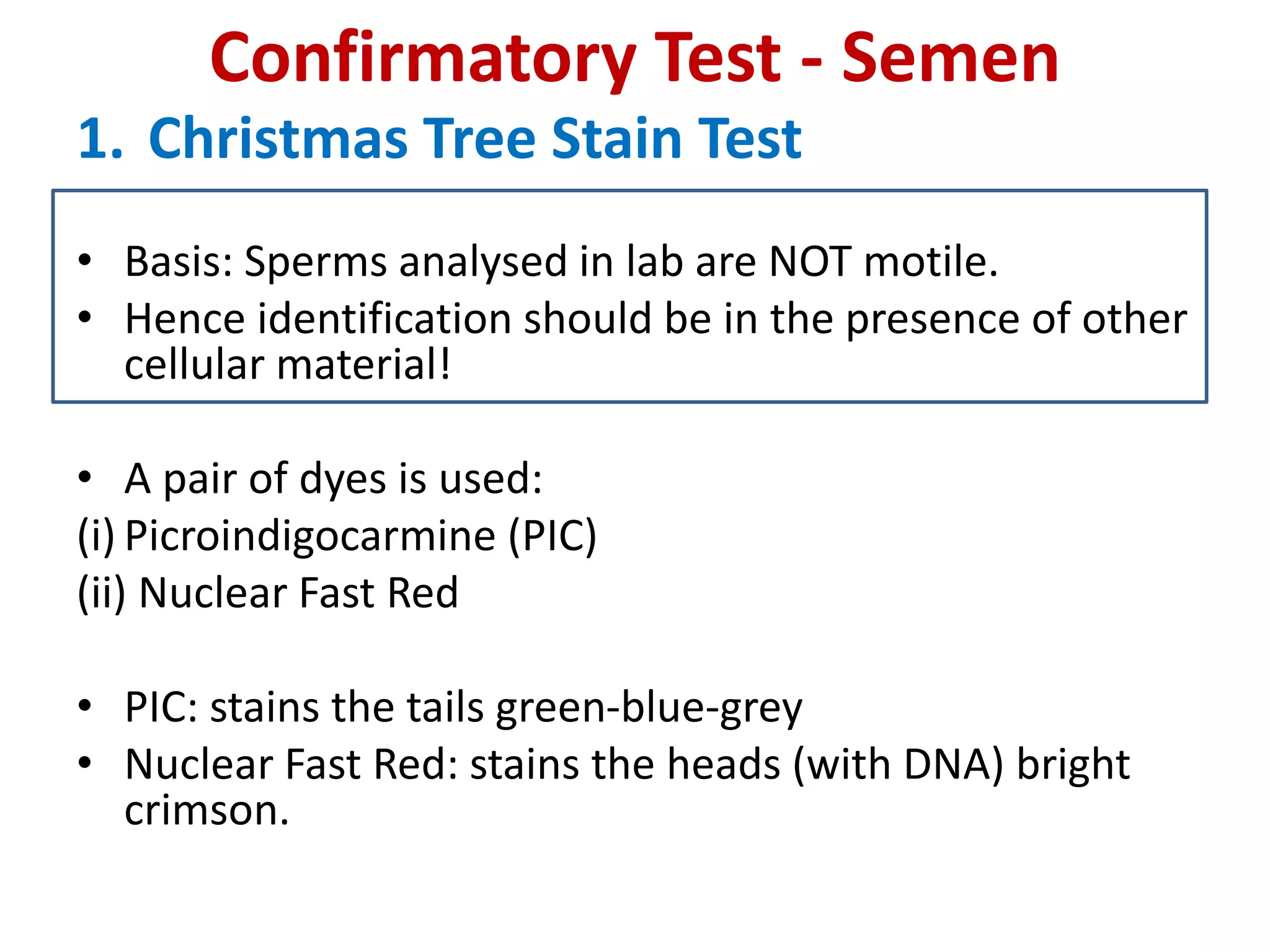 Confirmatory Test - Semen

1. Christmas Tree Stain Test

• Basis: Sperms analysed in lab are NOT motile.
• Hence identification should be in the presence of other cellular material!

• A pair of dyes is used:
(i) Picroindigocarmine (PIC)
(ii) Nuclear Fast Red

• PIC: stains the tails green-blue-grey
• Nuclear Fast Red: stains the heads (with DNA) bright crimson.